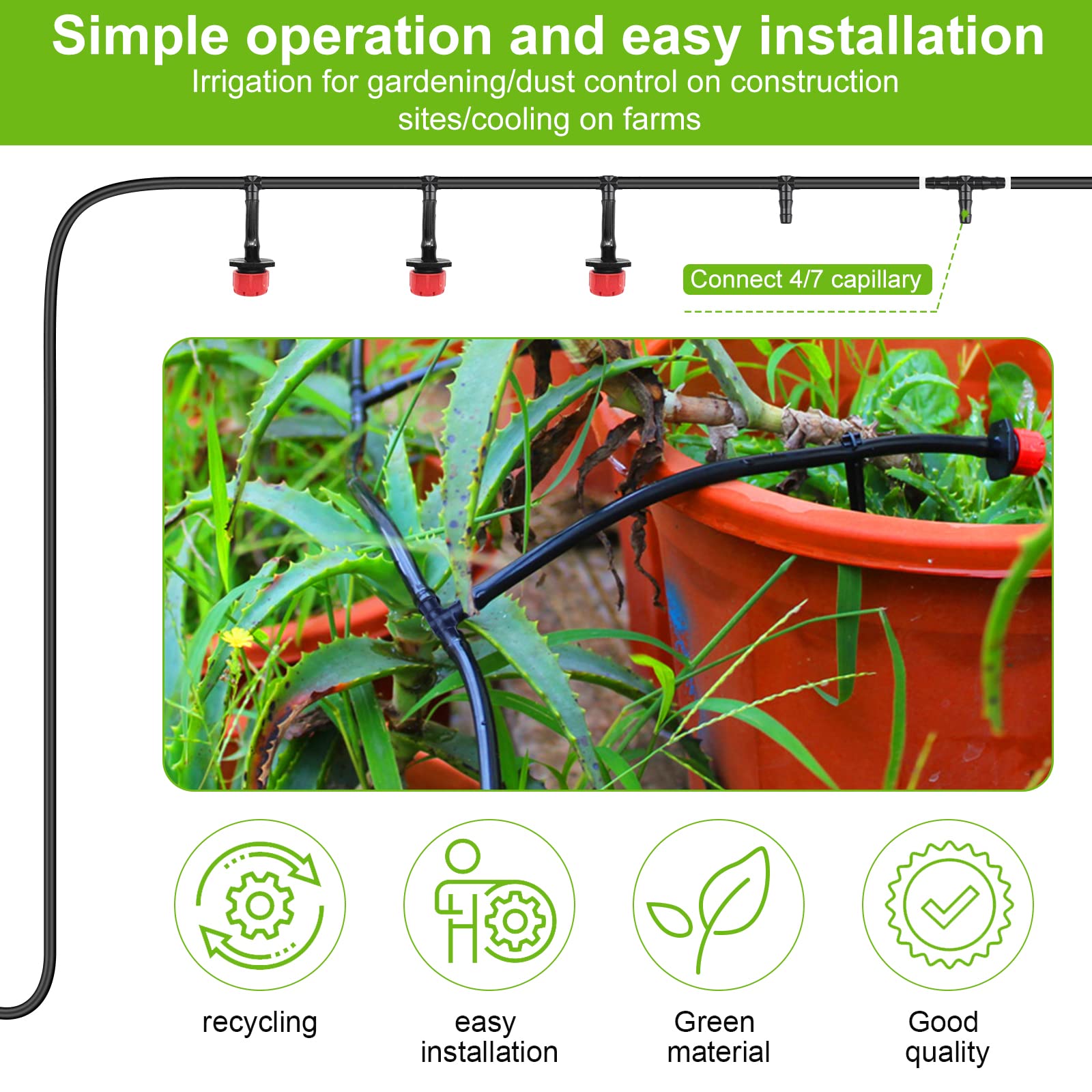 Simple operation and easy installation
Irrigation for gardening/dust control on construction sites/cooling on farms

Connect 4/7 capillary

recycling

easy installation

Green material

Good quality